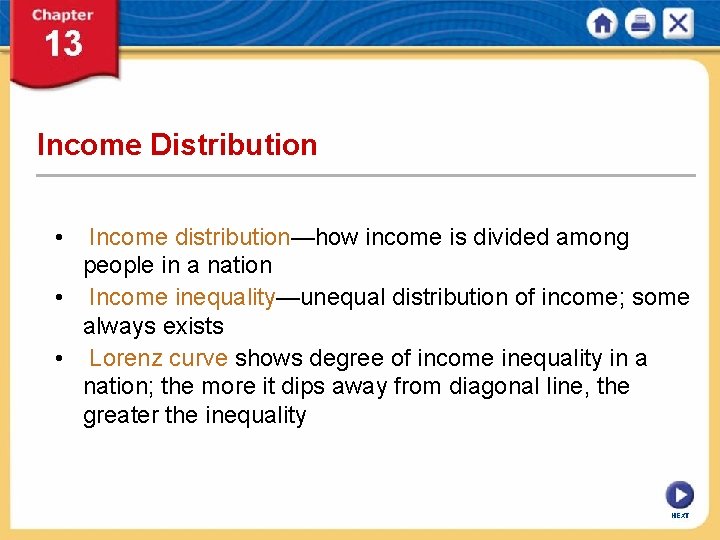 Chapter 13

Income Distribution

• Income distribution—how income is divided among people in a nation
• Income inequality—unequal distribution of income; some always exists
• Lorenz curve shows degree of income inequality in a nation; the more it dips away from diagonal line, the greater the inequality

NEXT